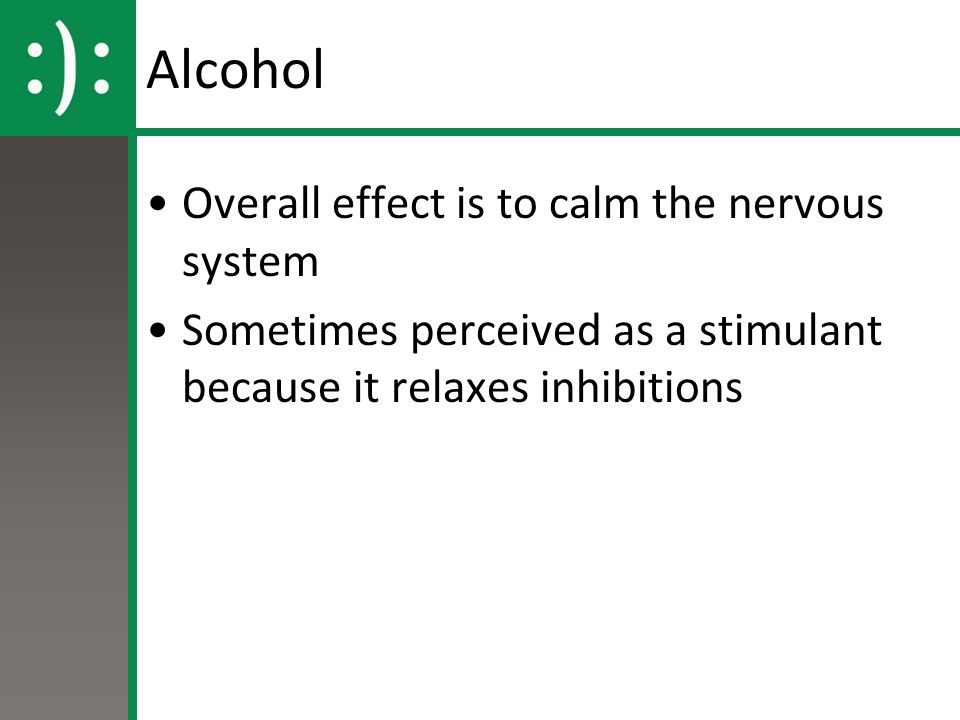 :):

Alcohol

• Overall effect is to calm the nervous system

• Sometimes perceived as a stimulant because it relaxes inhibitions